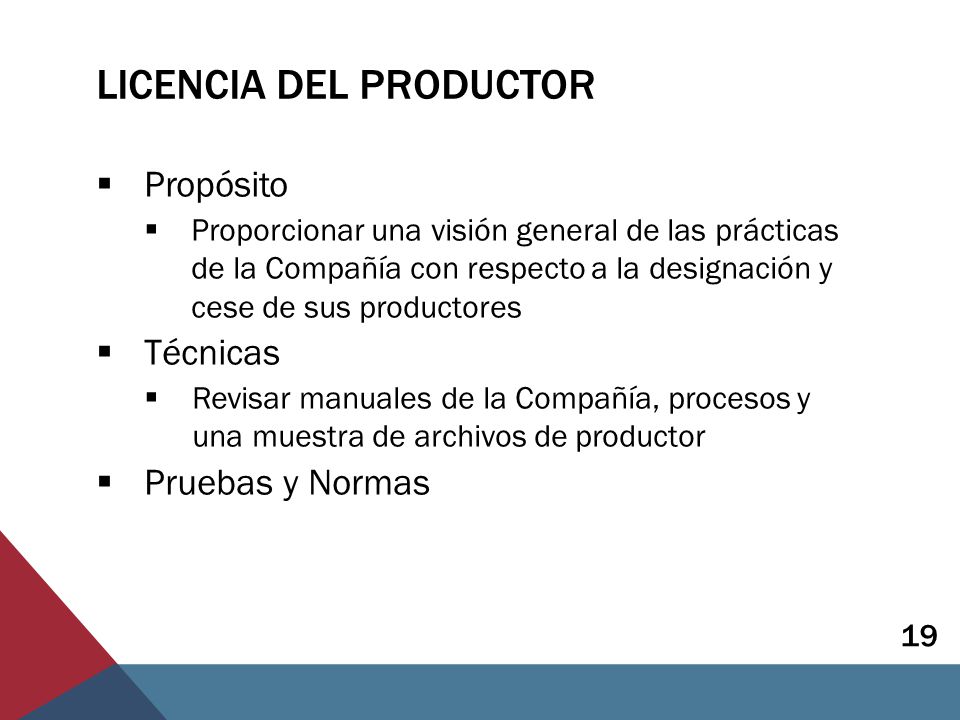 LICENCIA DEL PRODUCTOR

▪ Propósito
 ▪ Proporcionar una visión general de las prácticas de la Compañía con respecto a la designación y cese de sus productores
▪ Técnicas
 ▪ Revisar manuales de la Compañía, procesos y una muestra de archivos de productor
▪ Pruebas y Normas

19